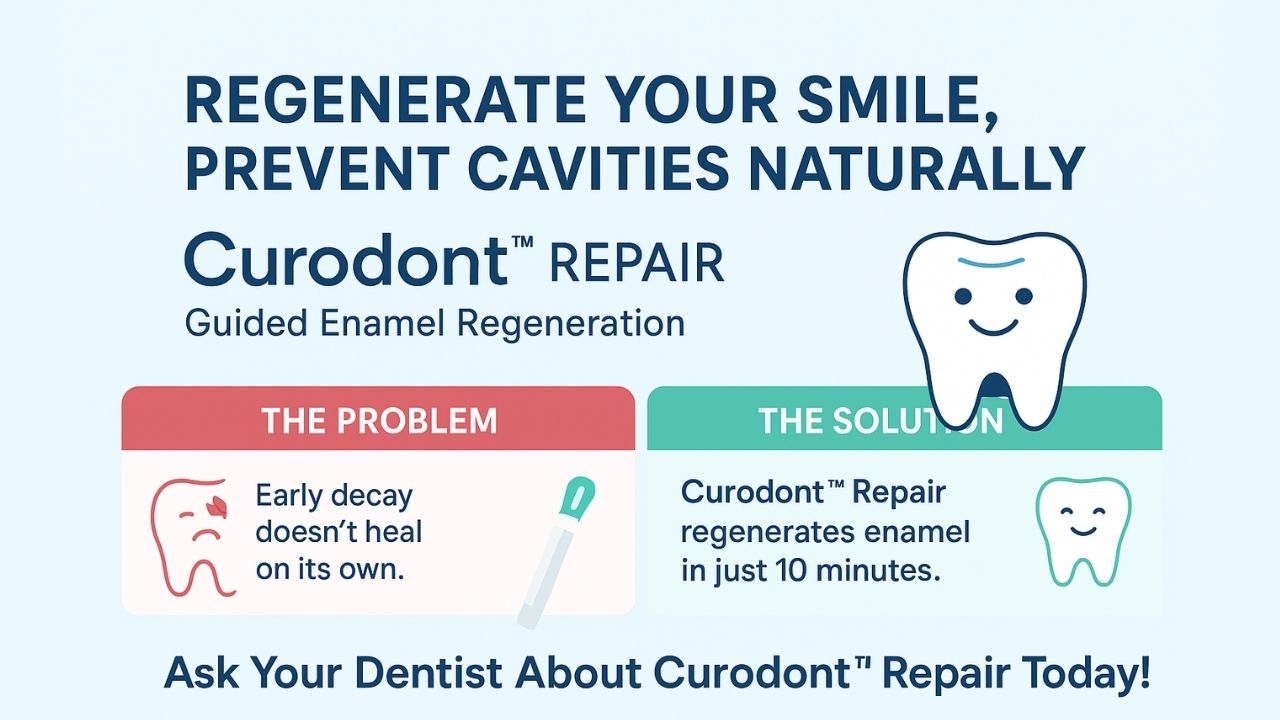 REGENERATE YOUR SMILE, PREVENT CAVITIES NATURALLY

Curodont™ REPAIR

Guided Enamel Regeneration

THE PROBLEM

Early decay doesn't heal on its own.

THE SOLUTION

Curodont™ Repair regenerates enamel in just 10 minutes.

Ask Your Dentist About Curodont™ Repair Today!